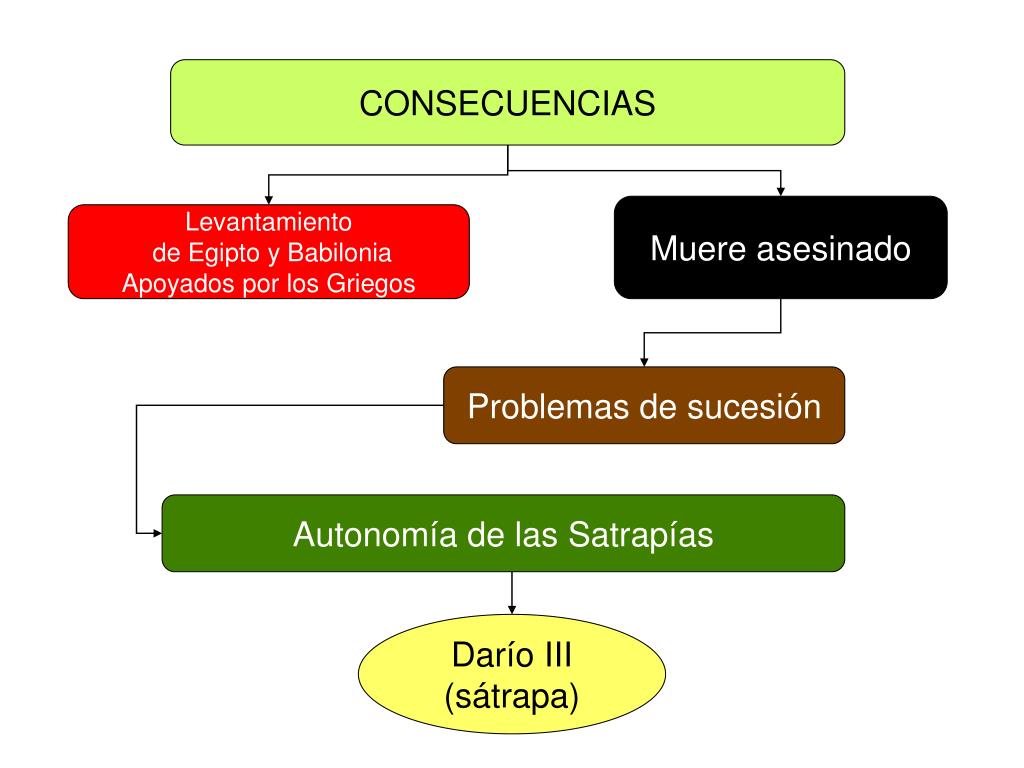 CONSECUENCIAS

Levantamiento
de Egipto y Babilonia
Apoyados por los Griegos

Muere asesinado

Problemas de sucesión

Autonomía de las Satrapías

Darío III
(sátrapa)